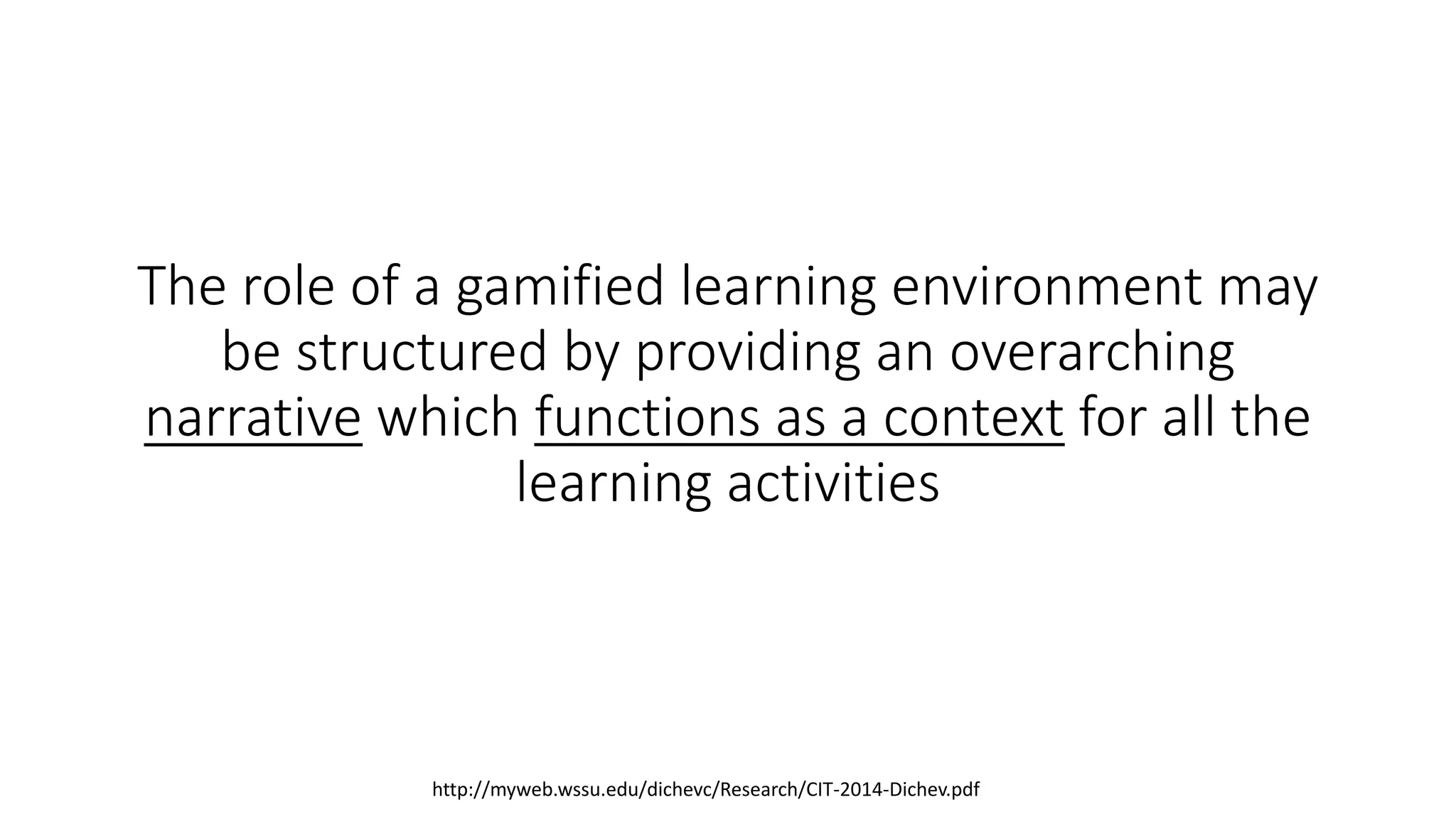 The role of a gamified learning environment may be structured by providing an overarching narrative which functions as a context for all the learning activities

http://myweb.wssu.edu/dichevc/Research/CIT-2014-Dichev.pdf